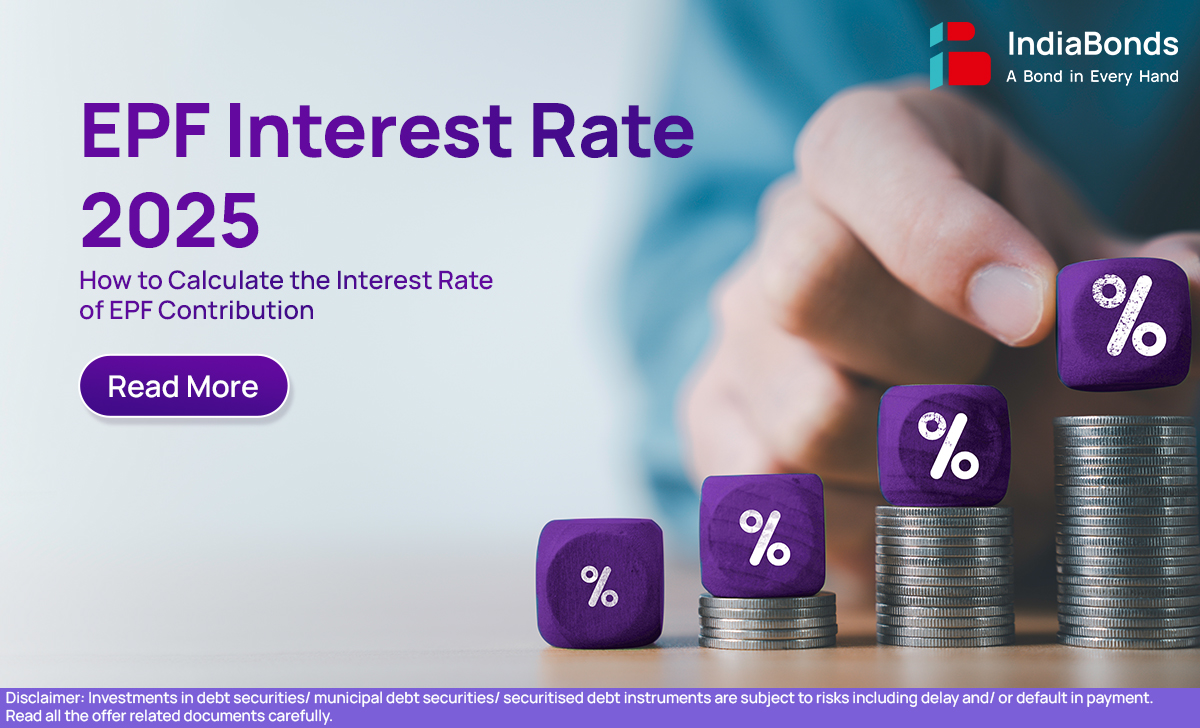 IndiaBonds
A Bond in Every Hand

EPF Interest Rate 2025

How to Calculate the Interest Rate of EPF Contribution

Read More

%

%

%

%

Disclaimer: Investments in debt securities/ municipal debt securities/ securitised debt instruments are subject to risks including delay and/ or default in payment. Read all the offer related documents carefully.